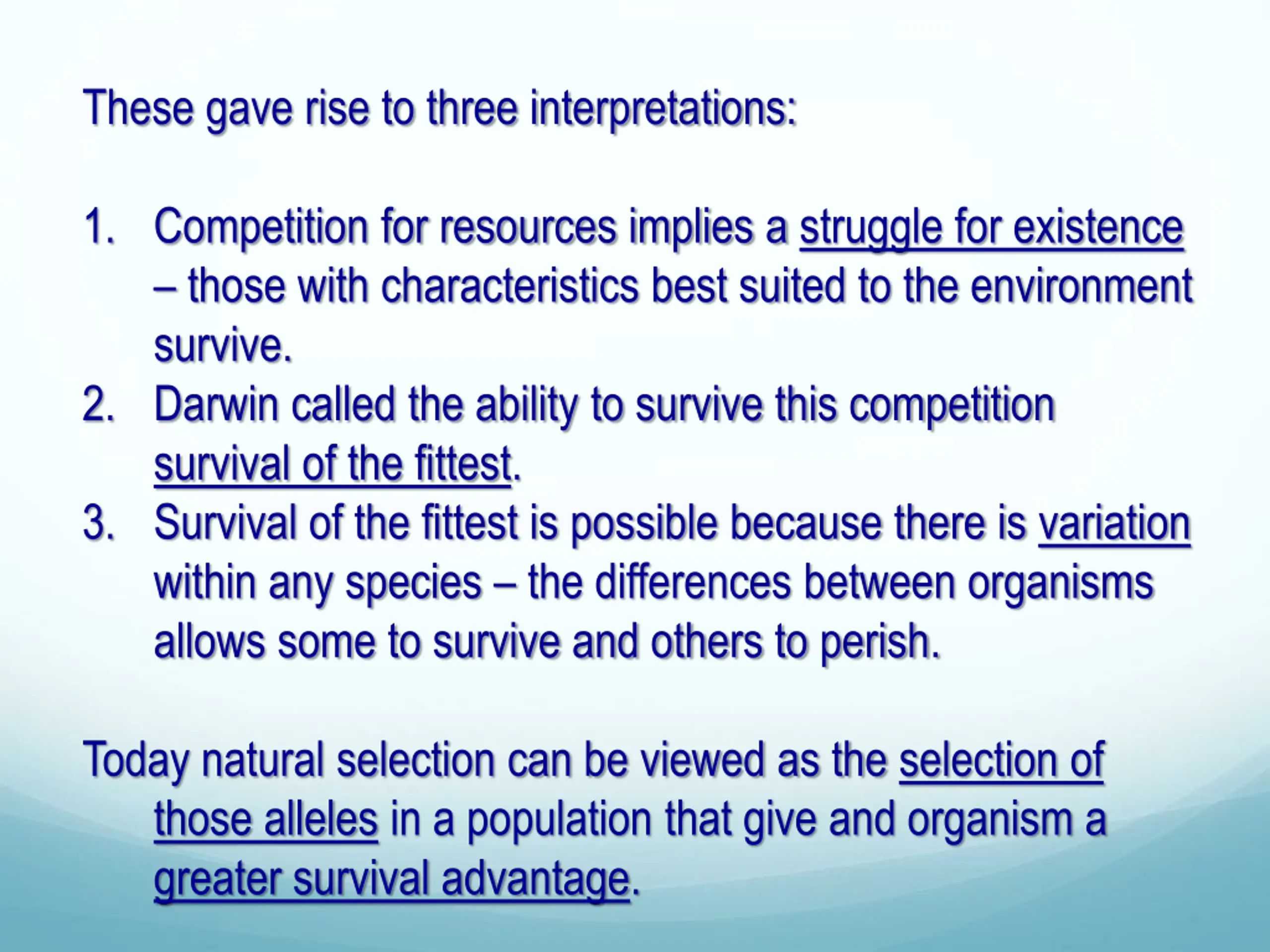 These gave rise to three interpretations:

1. Competition for resources implies a struggle for existence – those with characteristics best suited to the environment survive.
2. Darwin called the ability to survive this competition survival of the fittest.
3. Survival of the fittest is possible because there is variation within any species – the differences between organisms allows some to survive and others to perish.

Today natural selection can be viewed as the selection of those alleles in a population that give and organism a greater survival advantage.